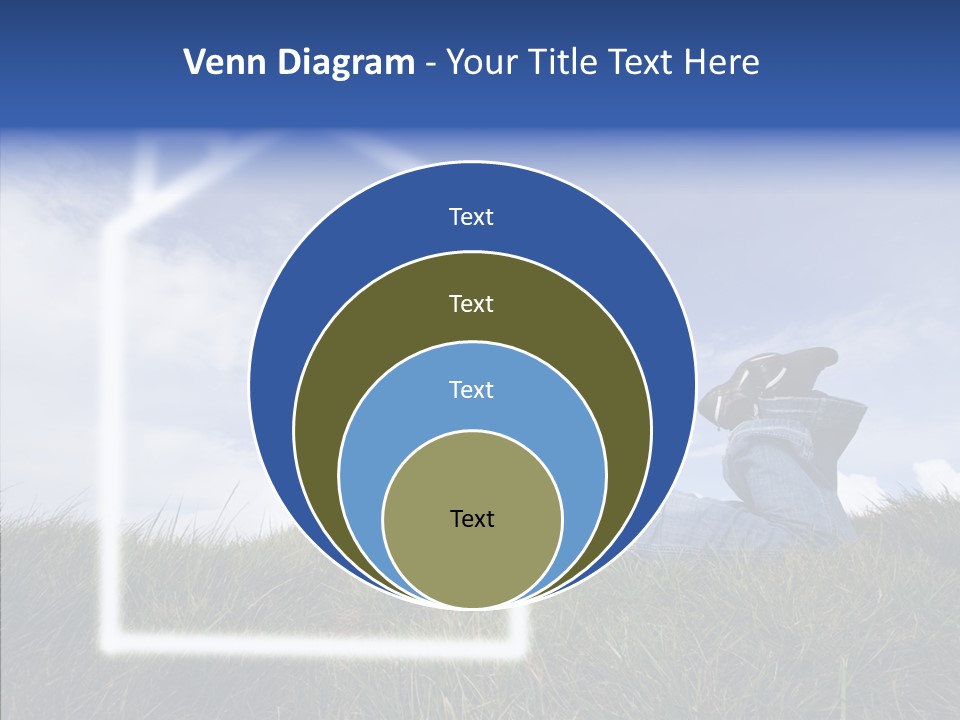 Venn Diagram - Your Title Text Here

Text

Text

Text

Text